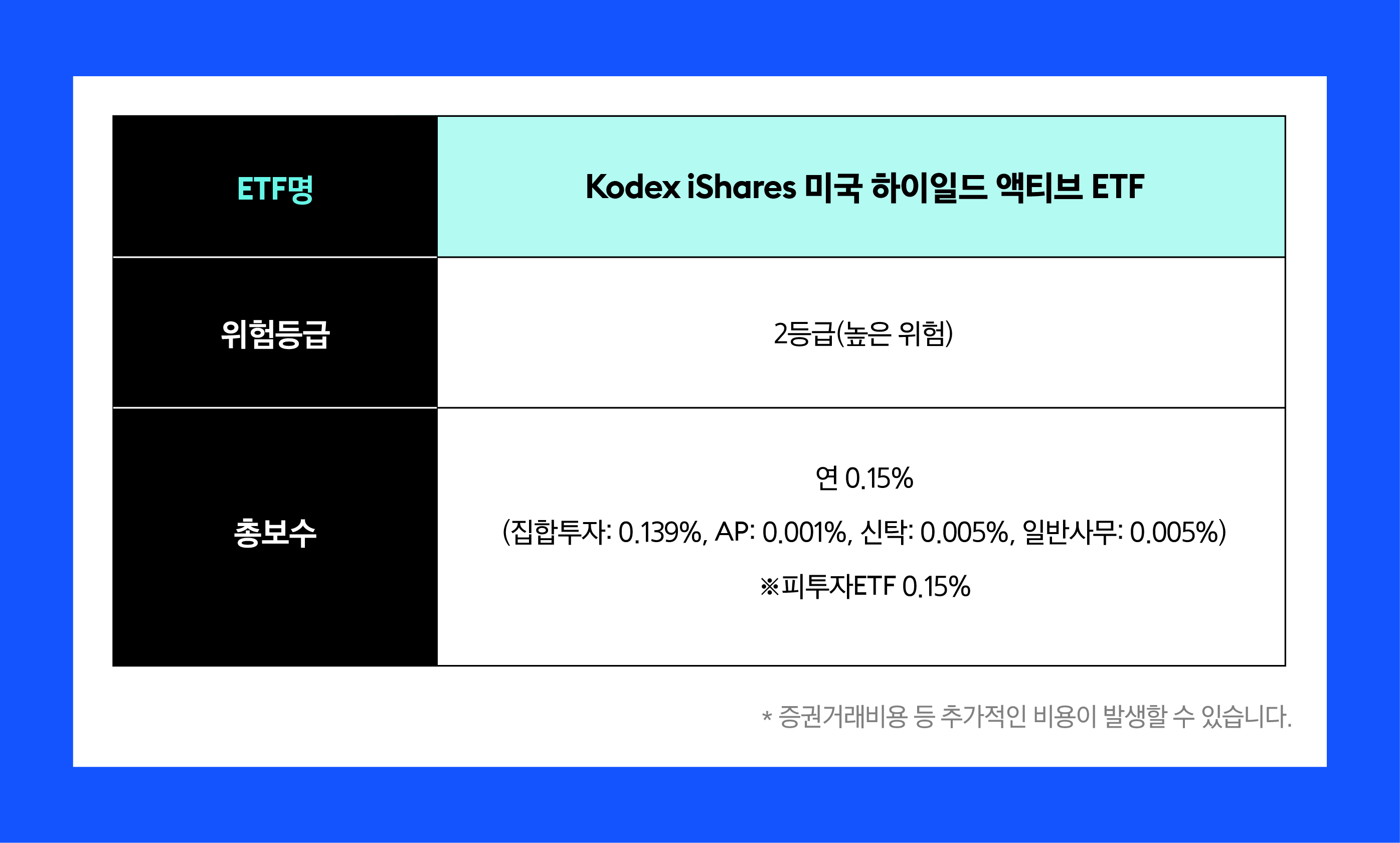 | ETF명 | Kodex iShares 미국 하이일드 액티브 ETF |
|---|---|
| 위험등급 | 2등급(높은 위험) |
| 총보수 | 연 0.15% (집합투자: 0.139%, AP: 0.001%, 신탁: 0.005%, 일반사무: 0.005%) ※피투자ETF 0.15% |

* 증권거래비용 등 추가적인 비용이 발생할 수 있습니다.